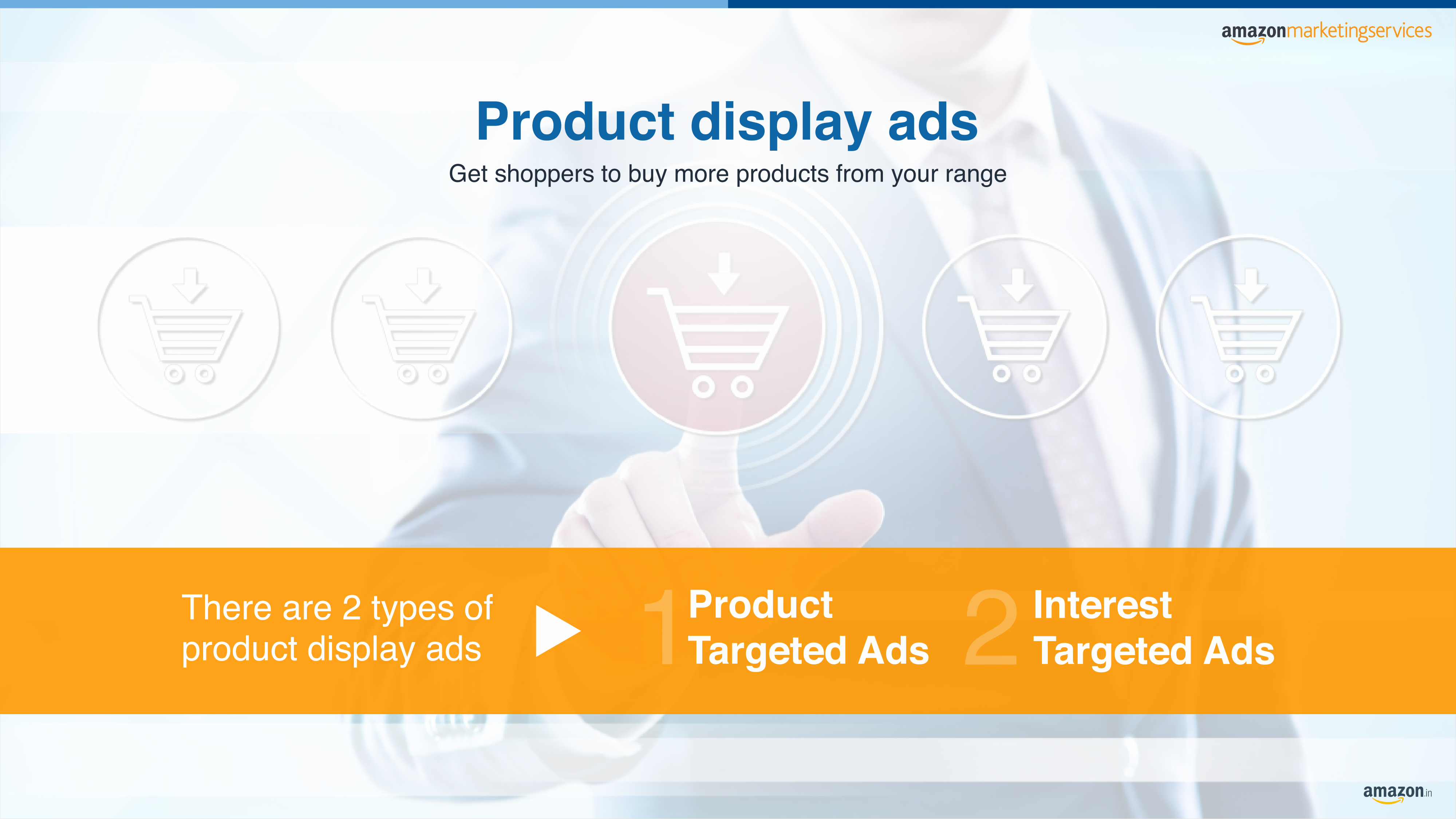 amazonmarketingservices

Product display ads

Get shoppers to buy more products from your range

There are 2 types of product display ads

1 Product Targeted Ads

2 Interest Targeted Ads

amazon.in